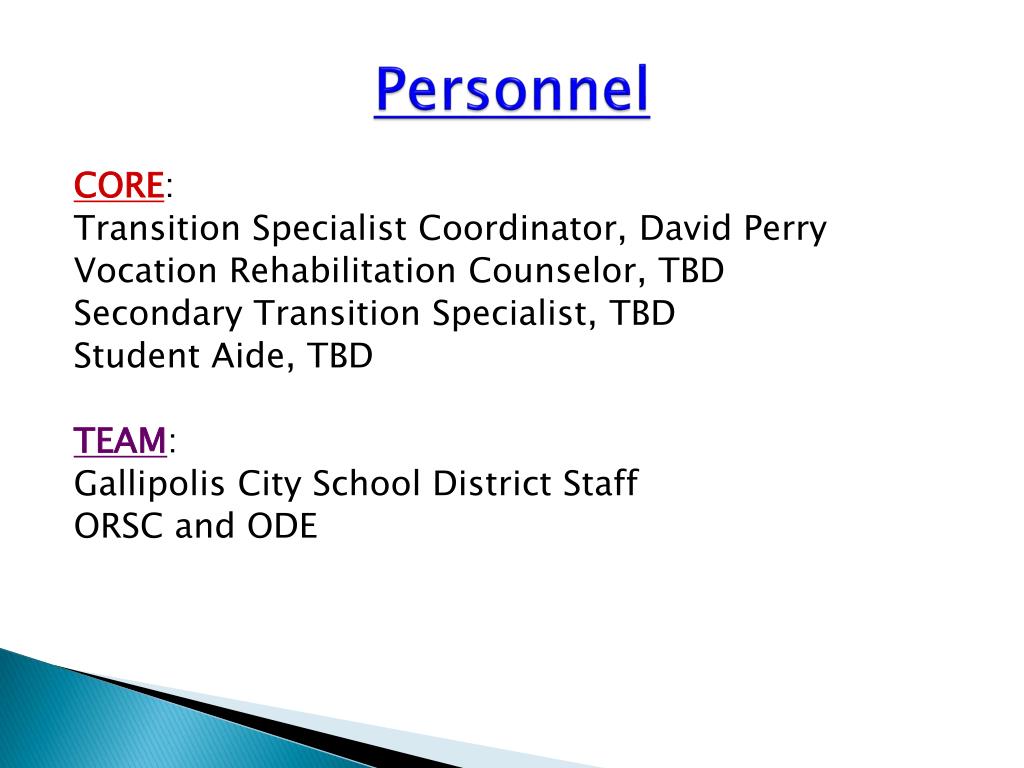 Personnel

CORE:
Transition Specialist Coordinator, David Perry
Vocation Rehabilitation Counselor, TBD
Secondary Transition Specialist, TBD
Student Aide, TBD

TEAM:
Gallipolis City School District Staff
ORSC and ODE